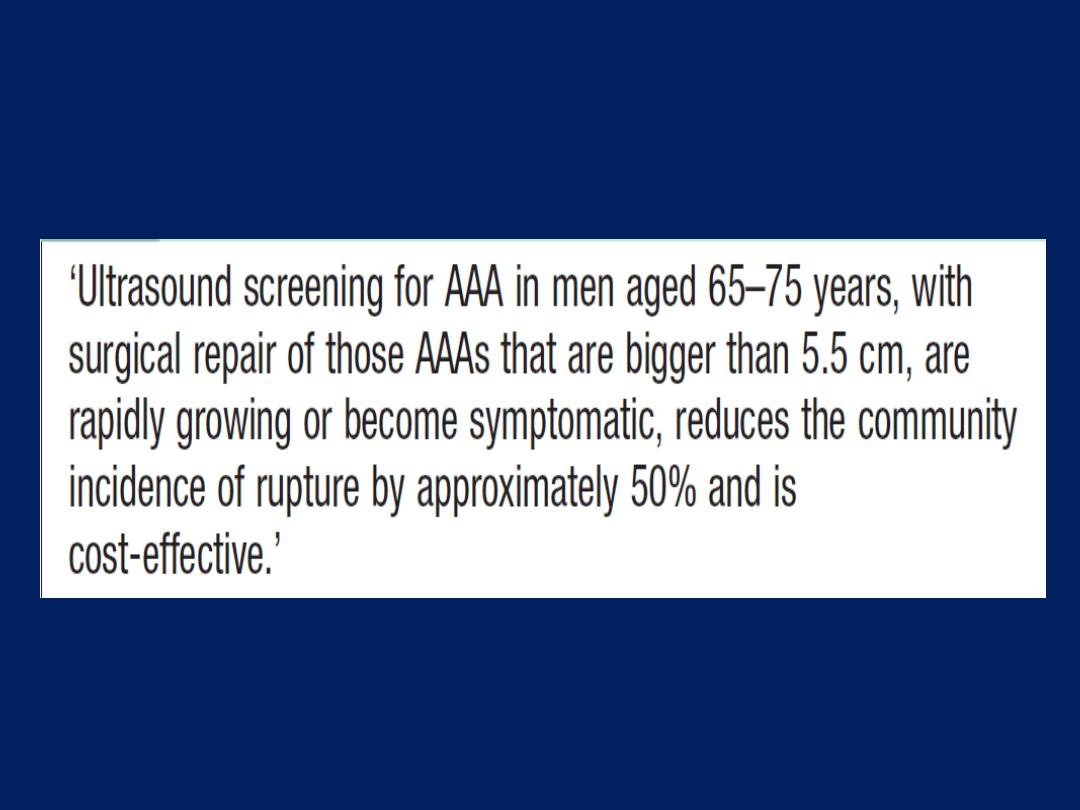 ‘Ultrasound screening for AAA in men aged 65–75 years, with surgical repair of those AAAs that are bigger than 5.5 cm, are rapidly growing or become symptomatic, reduces the community incidence of rupture by approximately 50% and is cost-effective.’